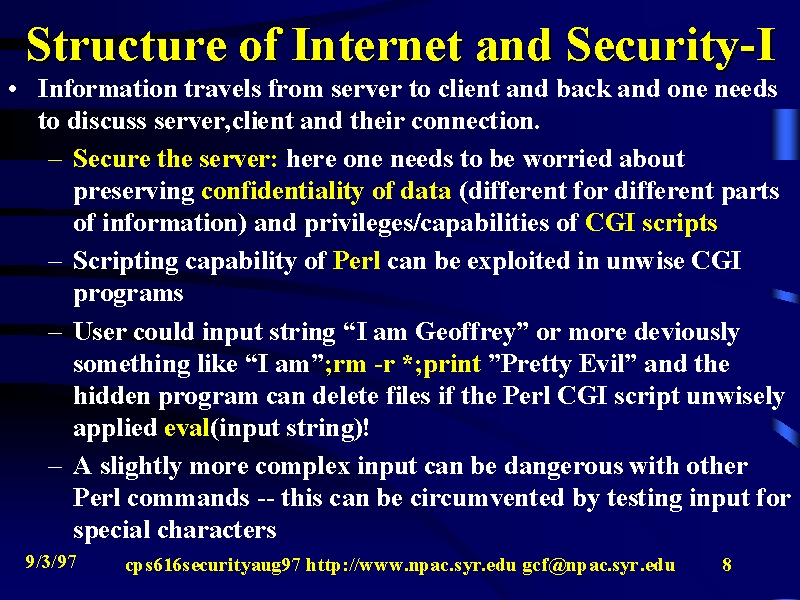 Structure of Internet and Security-I

• Information travels from server to client and back and one needs to discuss server,client and their connection.

– Secure the server: here one needs to be worried about preserving confidentiality of data (different for different parts of information) and privileges/capabilities of CGI scripts

– Scripting capability of Perl can be exploited in unwise CGI programs

– User could input string “I am Geoffrey” or more deviously something like “I am”;rm -r *;print ”Pretty Evil” and the hidden program can delete files if the Perl CGI script unwisely applied eval(input string)!

– A slightly more complex input can be dangerous with other Perl commands -- this can be circumvented by testing input for special characters

9/3/97 cps616securityaug97 http://www.npac.syr.edu gcf@npac.syr.edu 8